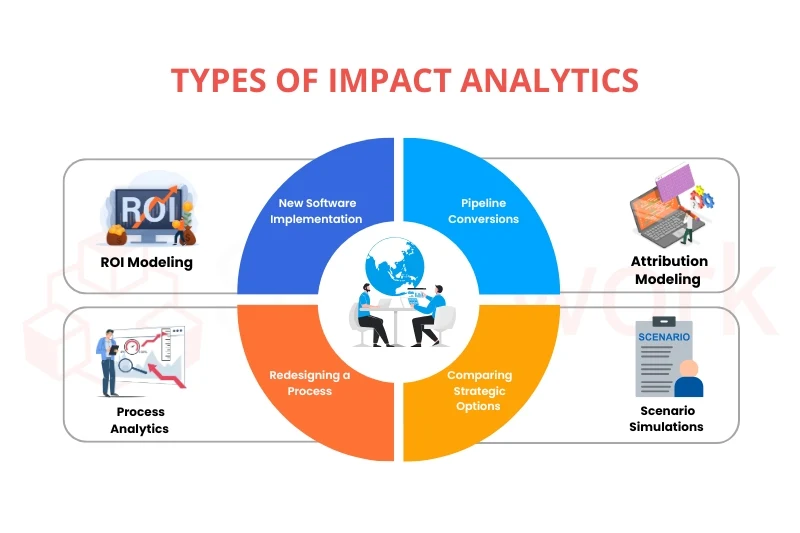 TYPES OF IMPACT ANALYTICS

ROI

ROI Modeling

New Software Implementation

Pipeline Conversions

Attribution Modeling

Process Analytics

Redesigning a Process

Comparing Strategic Options

SCENARIO

Scenario Simulations

work